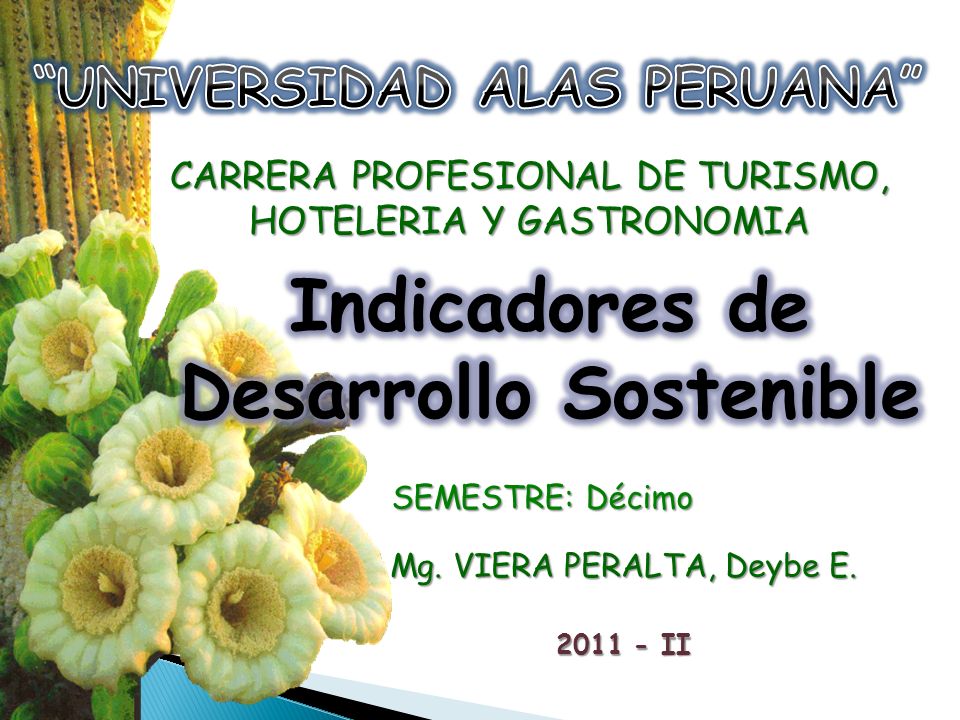 "UNIVERSIDAD ALAS PERUANA"

CARRERA PROFESIONAL DE TURISMO, HOTELERIA Y GASTRONOMIA

Indicadores de Desarrollo Sostenible

SEMESTRE: Décimo

Mg. VIERA PERALTA, Deybe E.

2011 - II